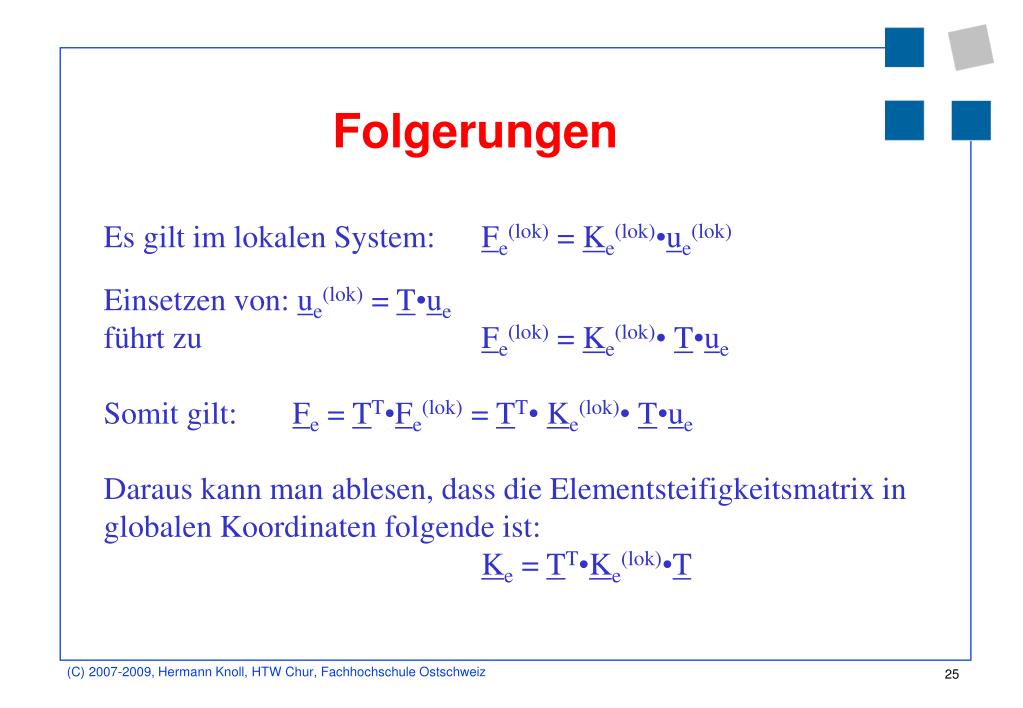 Folgerungen

Es gilt im lokalen System: $\underline{F}_e^{(lok)} = \underline{K}_e^{(lok)} \bullet \underline{u}_e^{(lok)}$

Einsetzen von: $\underline{u}_e^{(lok)} = \underline{T} \bullet \underline{u}_e$
führt zu $\underline{F}_e^{(lok)} = \underline{K}_e^{(lok)} \bullet \underline{T} \bullet \underline{u}_e$

Somit gilt: $\underline{F}_e = \underline{T}^T \bullet \underline{F}_e^{(lok)} = \underline{T}^T \bullet \underline{K}_e^{(lok)} \bullet \underline{T} \bullet \underline{u}_e$

Daraus kann man ablesen, dass die Elementsteifigkeitsmatrix in globalen Koordinaten folgende ist:
$\underline{K}_e = \underline{T}^T \bullet \underline{K}_e^{(lok)} \bullet \underline{T}$

(C) 2007-2009, Hermann Knoll, HTW Chur, Fachhochschule Ostschweiz

25